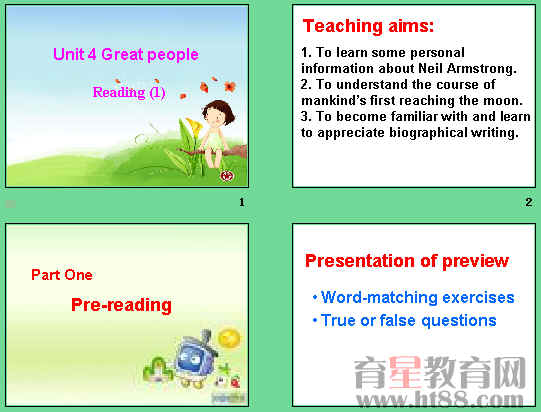 Unit 4 Great people

Reading (1)

1

Teaching aims:

1. To learn some personal information about Neil Armstrong.
2. To understand the course of mankind's first reaching the moon.
3. To become familiar with and learn to appreciate biographical writing.

2

Part One

Pre-reading

Presentation of preview

• Word-matching exercises
• True or false questions

育星教育网
www.ht88.com